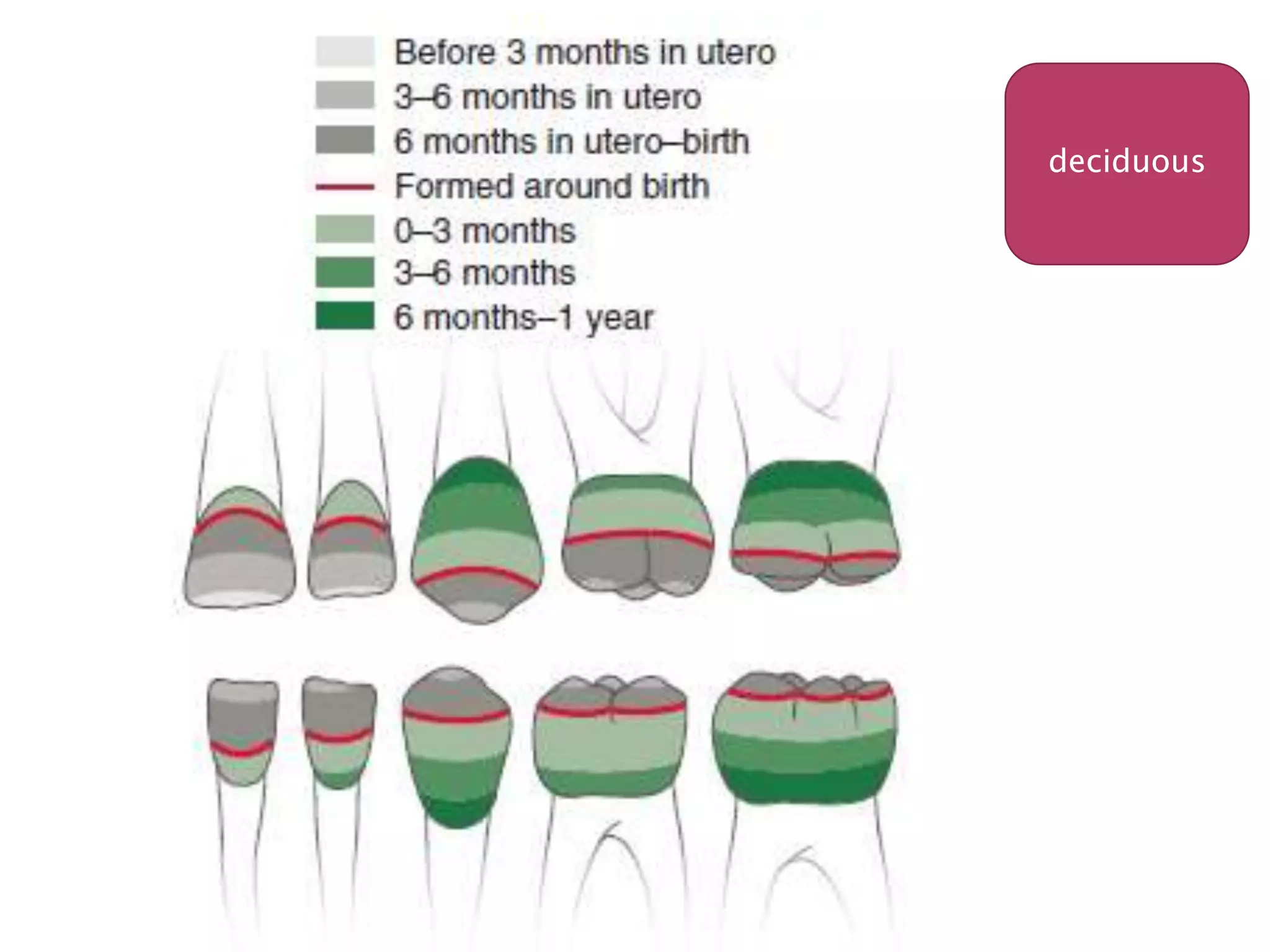 Before 3 months in utero
3–6 months in utero
6 months in utero–birth
Formed around birth
0–3 months
3–6 months
6 months–1 year

deciduous